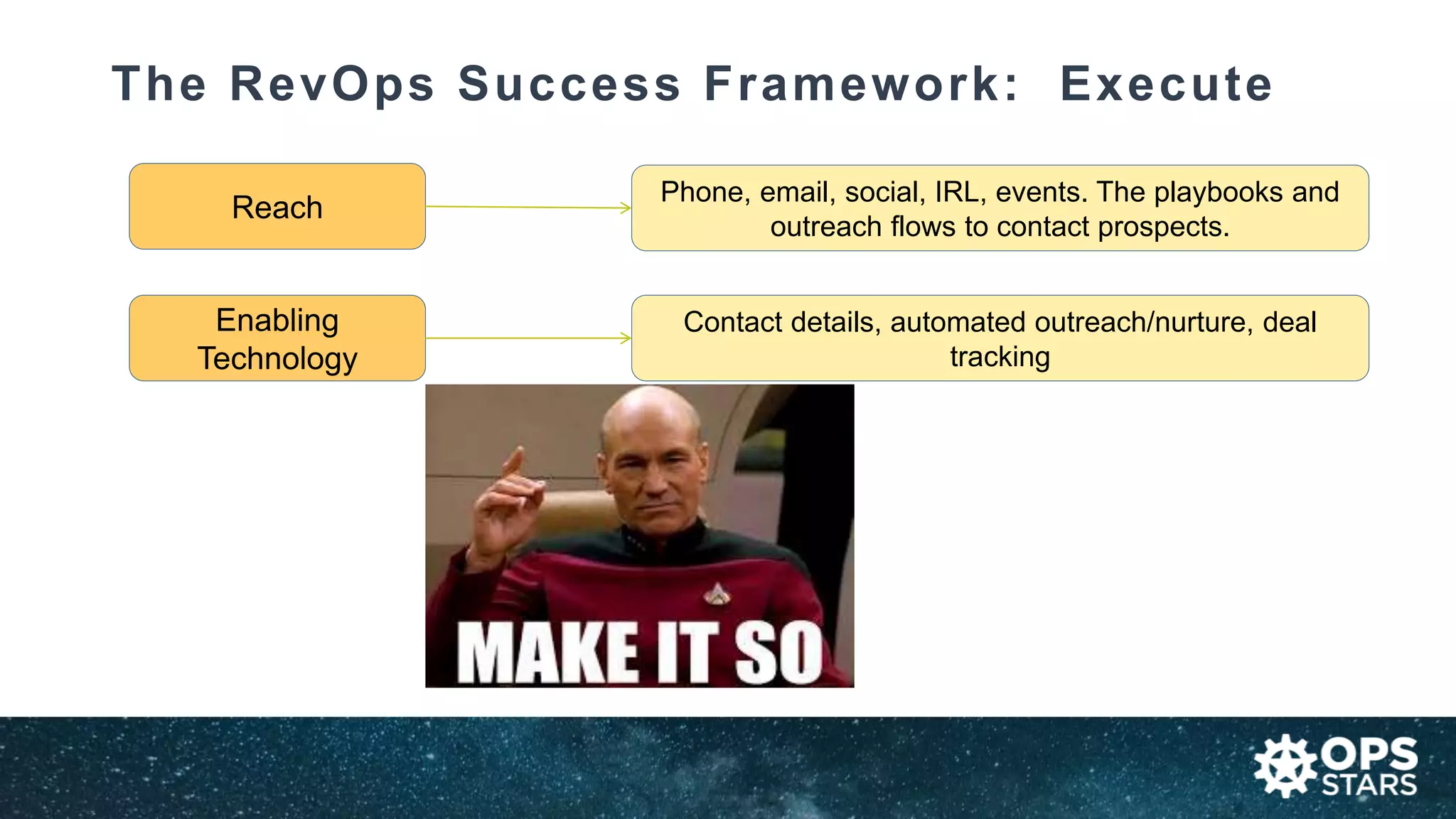 The RevOps Success Framework: Execute

Reach

Phone, email, social, IRL, events. The playbooks and outreach flows to contact prospects.

Enabling Technology

Contact details, automated outreach/nurture, deal tracking

MAKE IT SO

OPS STARS